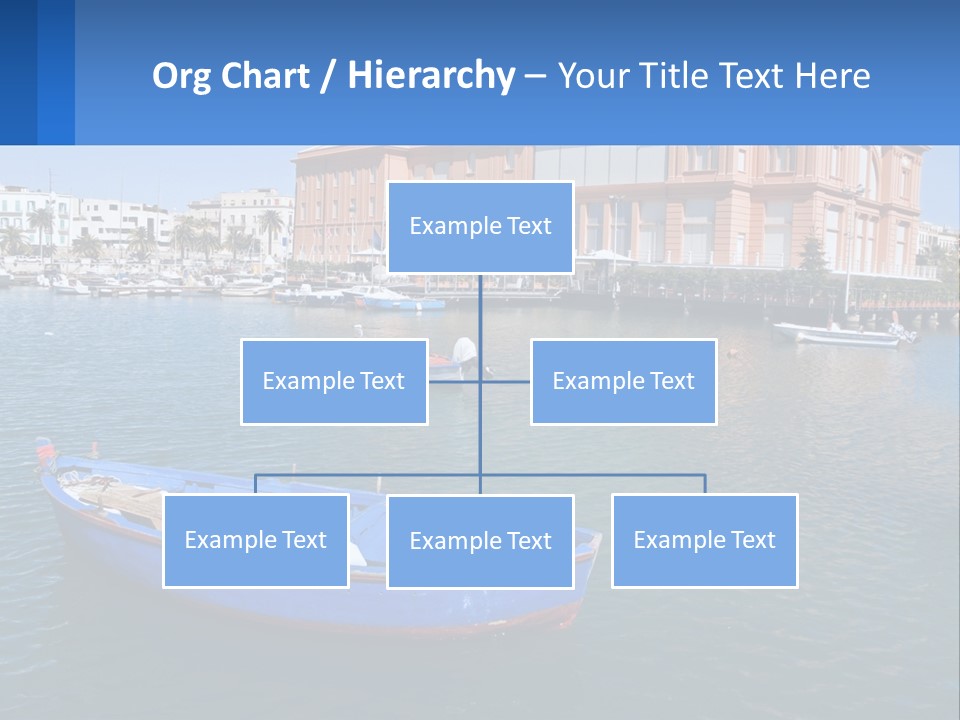 Org Chart / Hierarchy – Your Title Text Here

Example Text

Example Text

Example Text

Example Text

Example Text

Example Text